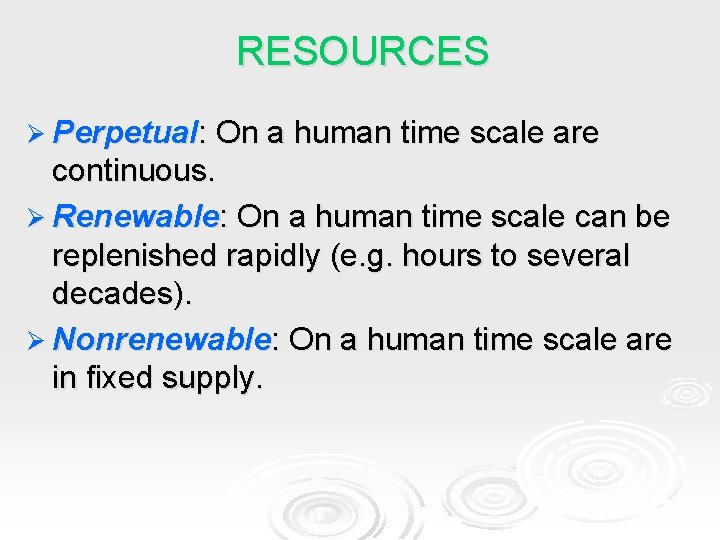 RESOURCES

➢ Perpetual: On a human time scale are continuous.

➢ Renewable: On a human time scale can be replenished rapidly (e.g. hours to several decades).

➢ Nonrenewable: On a human time scale are in fixed supply.